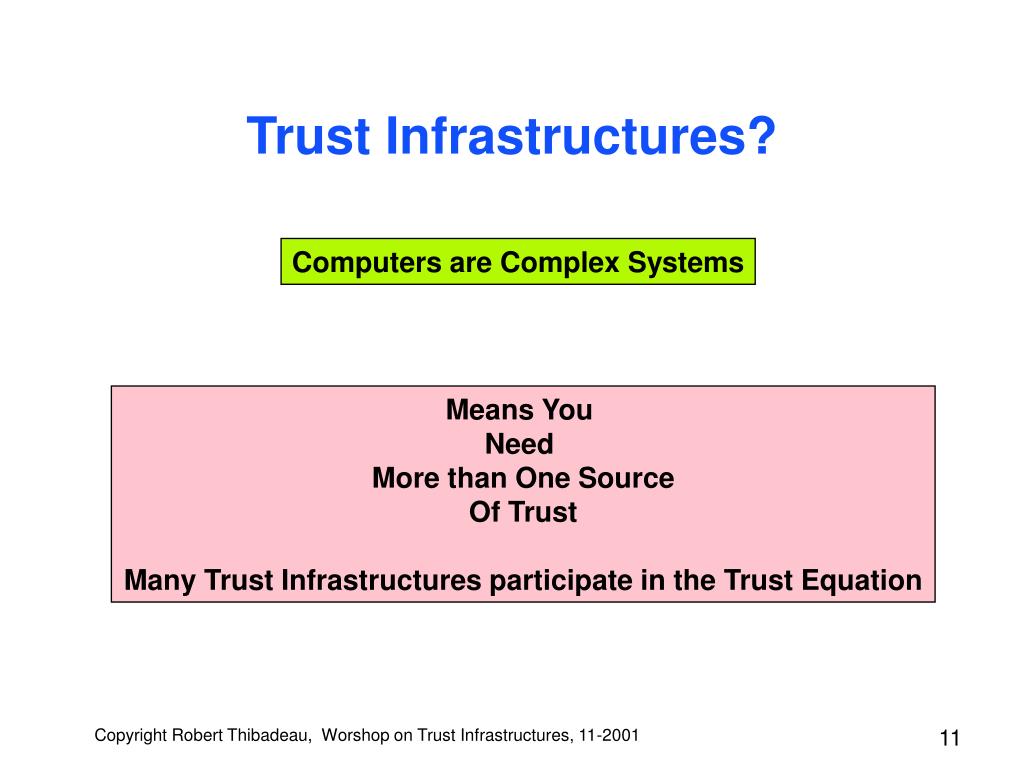 Trust Infrastructures?

Computers are Complex Systems

Means You
Need
More than One Source
Of Trust

Many Trust Infrastructures participate in the Trust Equation

Copyright Robert Thibadeau, Worshop on Trust Infrastructures, 11-2001

11